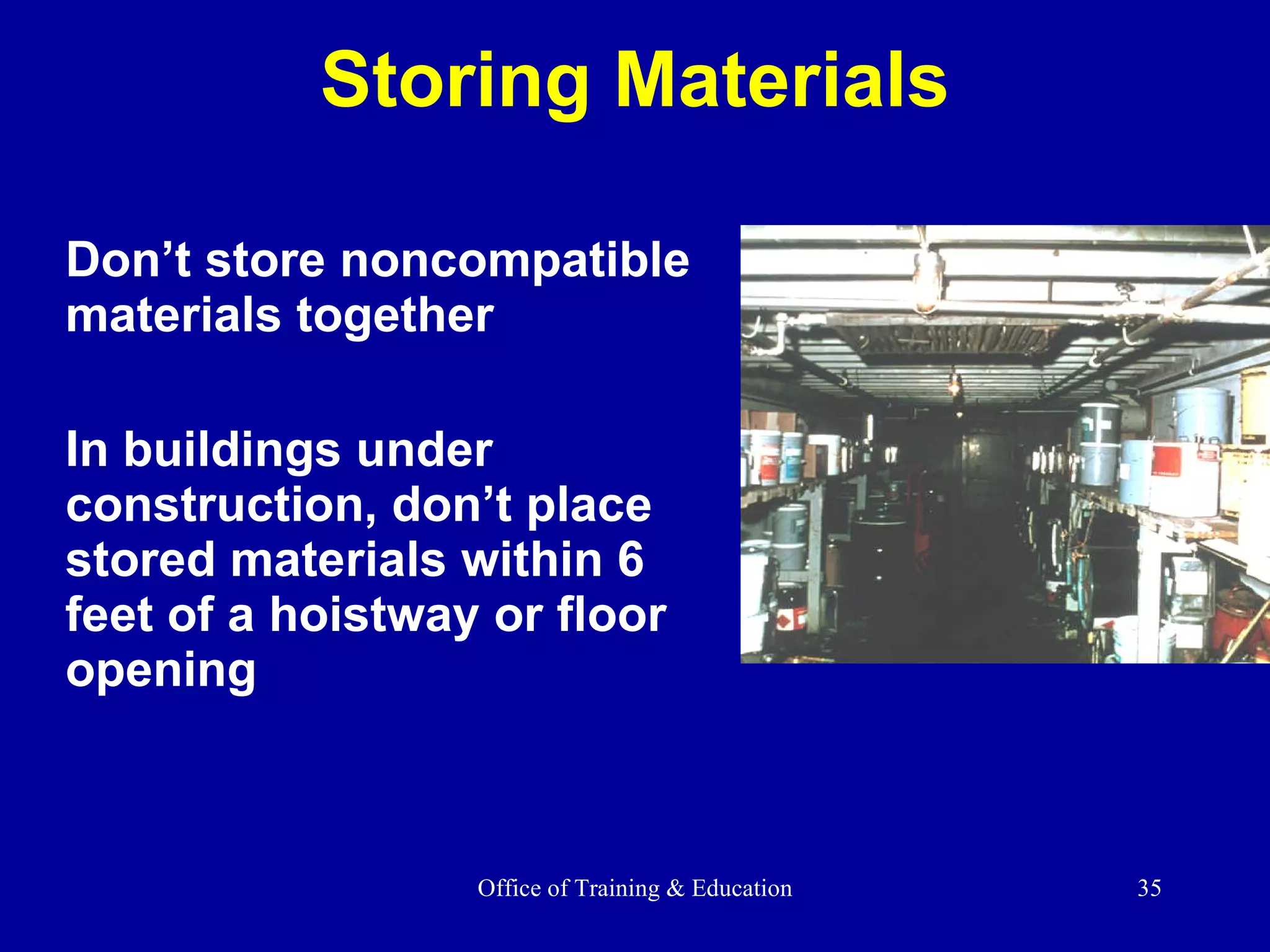 Storing Materials

Don’t store noncompatible materials together

In buildings under construction, don’t place stored materials within 6 feet of a hoistway or floor opening

Office of Training & Education

35